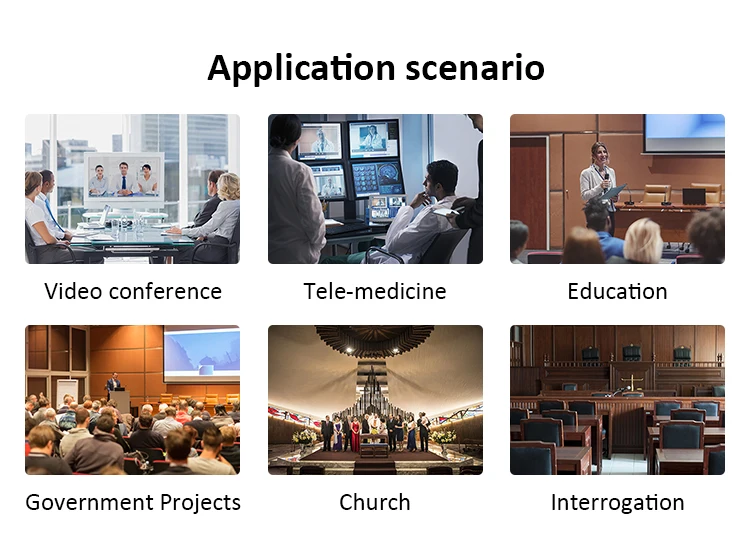 Application scenario

Video conference

Tele-medicine

Education

Government Projects

Church

Interrogation